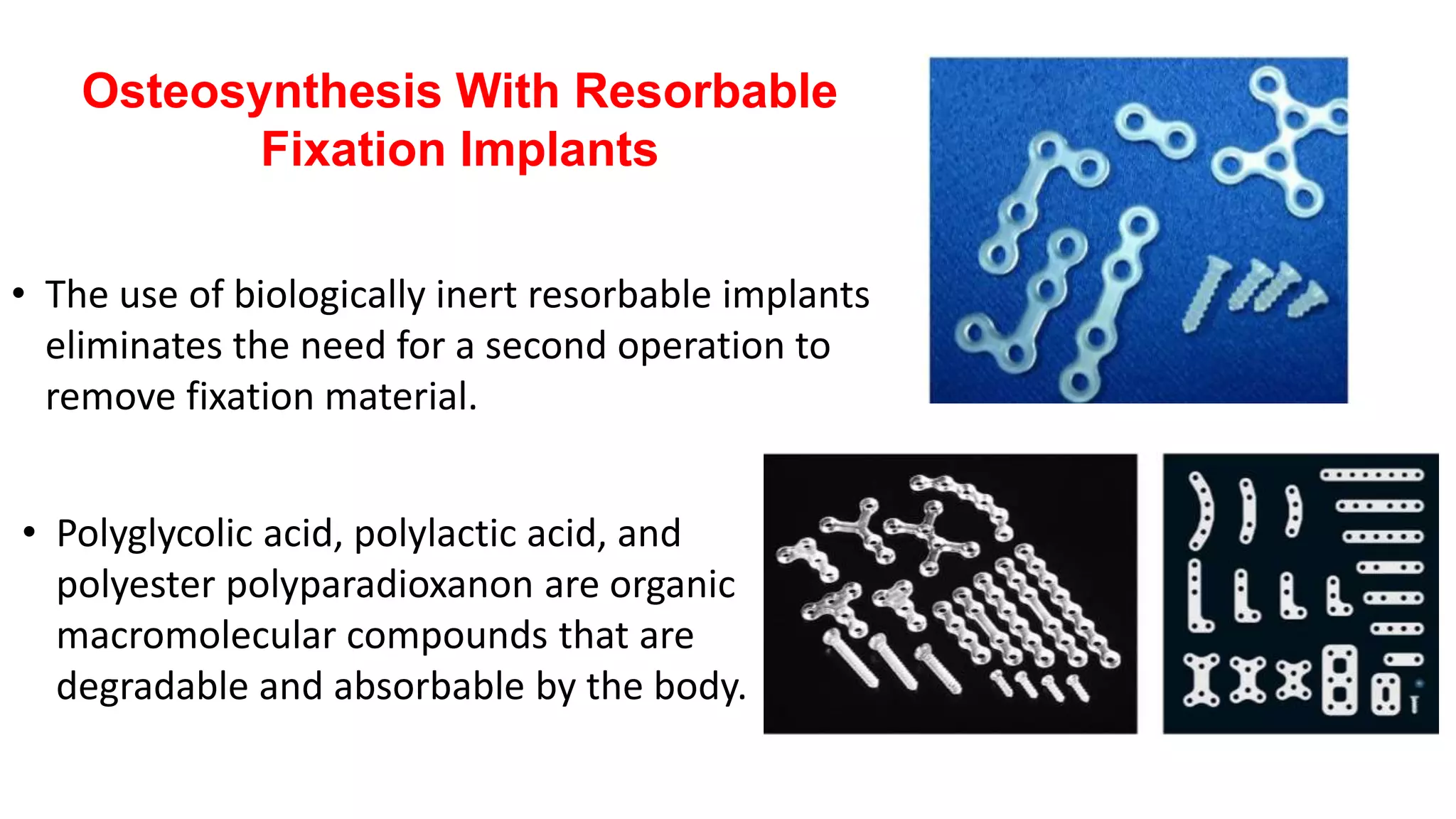 Osteosynthesis With Resorbable Fixation Implants

• The use of biologically inert resorbable implants eliminates the need for a second operation to remove fixation material.

• Polyglycolic acid, polylactic acid, and polyester polyparadioxanon are organic macromolecular compounds that are degradable and absorbable by the body.